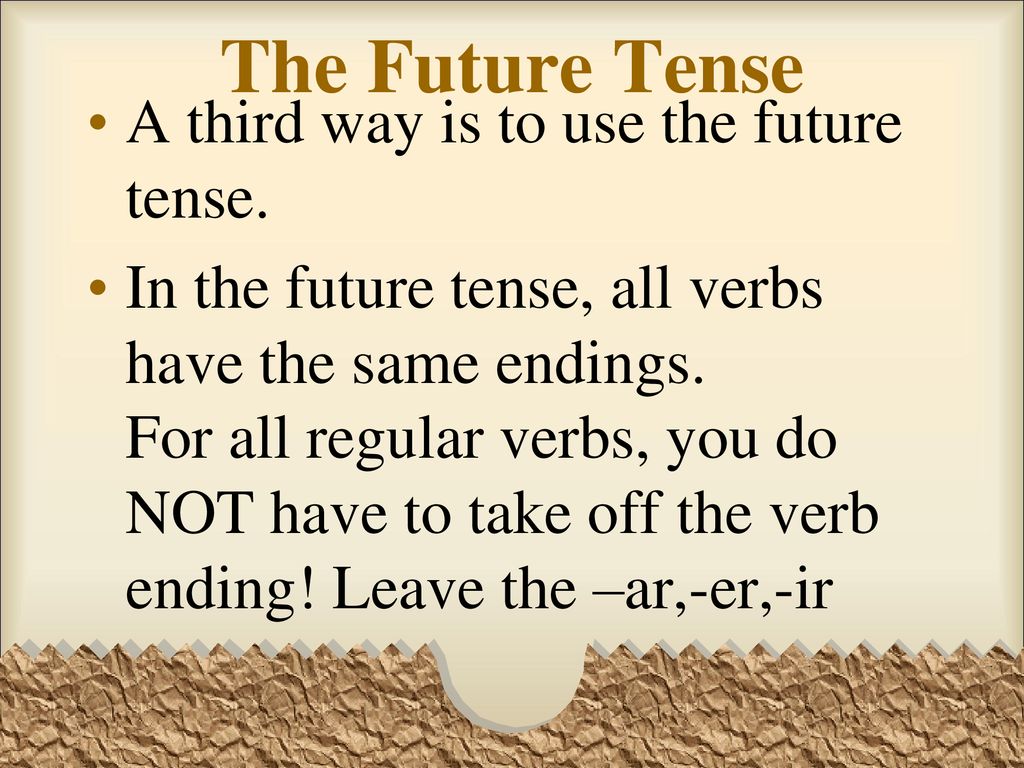 The Future Tense

• A third way is to use the future tense.

• In the future tense, all verbs have the same endings.
For all regular verbs, you do NOT have to take off the verb ending! Leave the –ar,-er,-ir